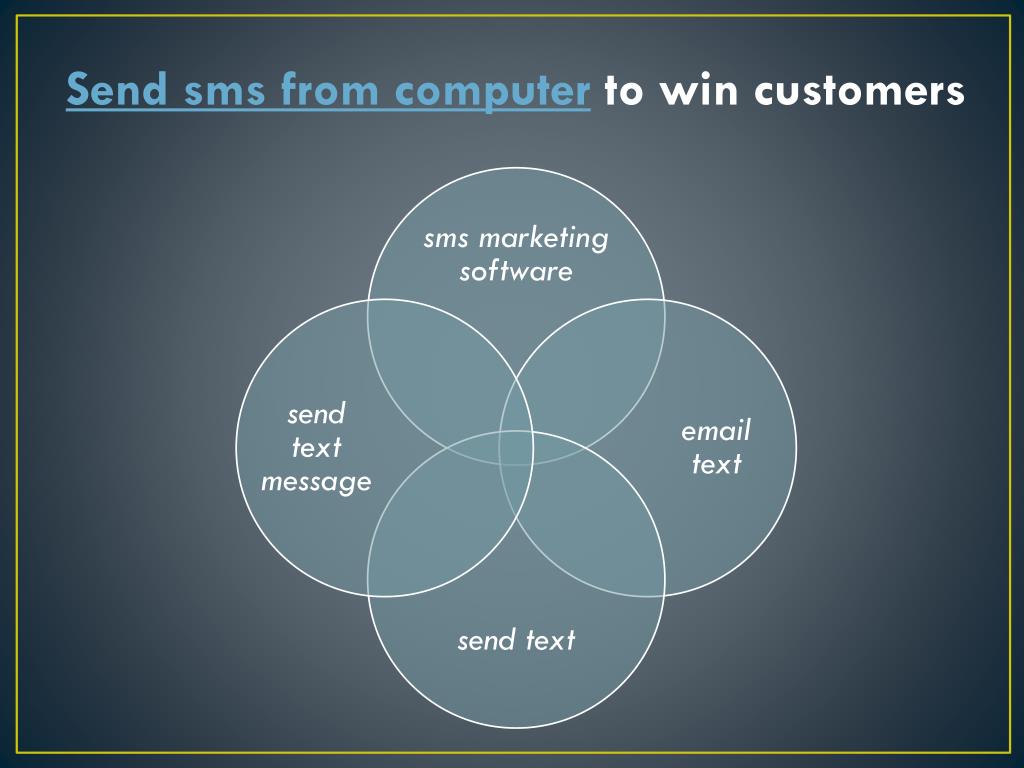 Send sms from computer to win customers

sms marketing software

send text message

email text

send text